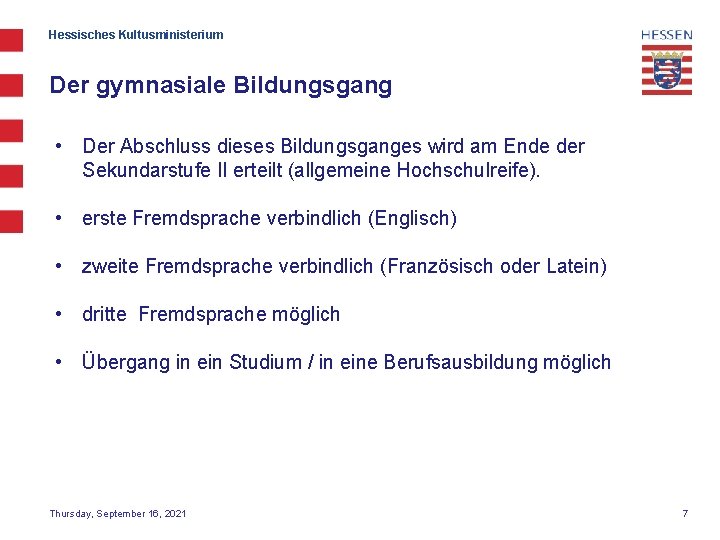 Hessisches Kultusministerium

HESSEN

Der gymnasiale Bildungsgang

• Der Abschluss dieses Bildungsganges wird am Ende der Sekundarstufe II erteilt (allgemeine Hochschulreife).

• erste Fremdsprache verbindlich (Englisch)

• zweite Fremdsprache verbindlich (Französisch oder Latein)

• dritte Fremdsprache möglich

• Übergang in ein Studium / in eine Berufsausbildung möglich

Thursday, September 16, 2021

7